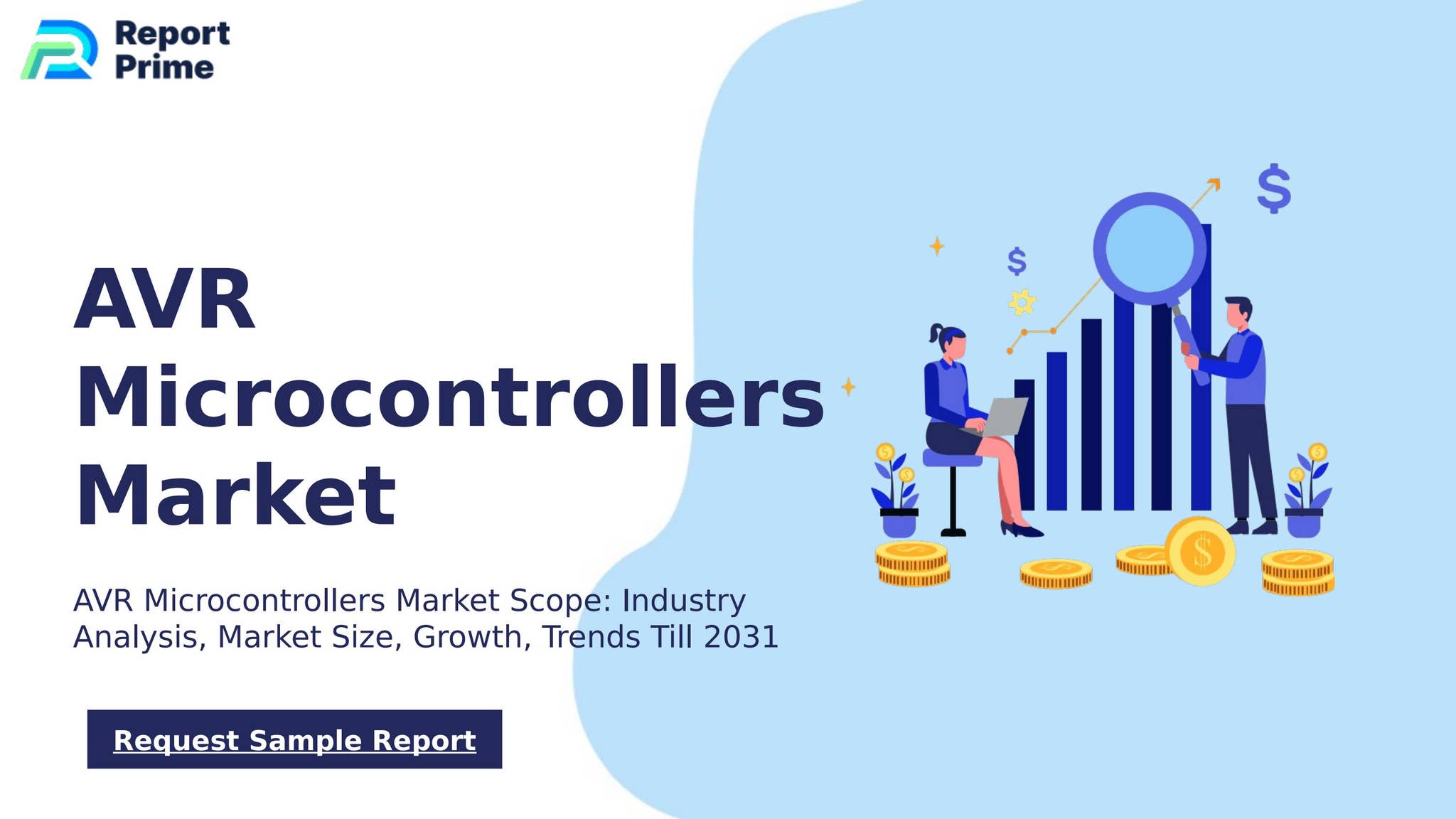 Report
Prime

AVR
Microcontrollers
Market

AVR Microcontrollers Market Scope: Industry Analysis, Market Size, Growth, Trends Till 2031

Request Sample Report